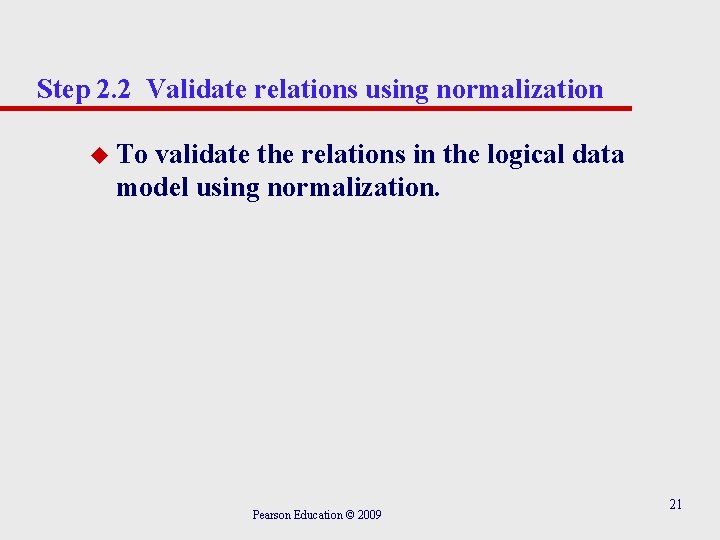 Step 2.2 Validate relations using normalization

To validate the relations in the logical data model using normalization.

Pearson Education © 2009

21